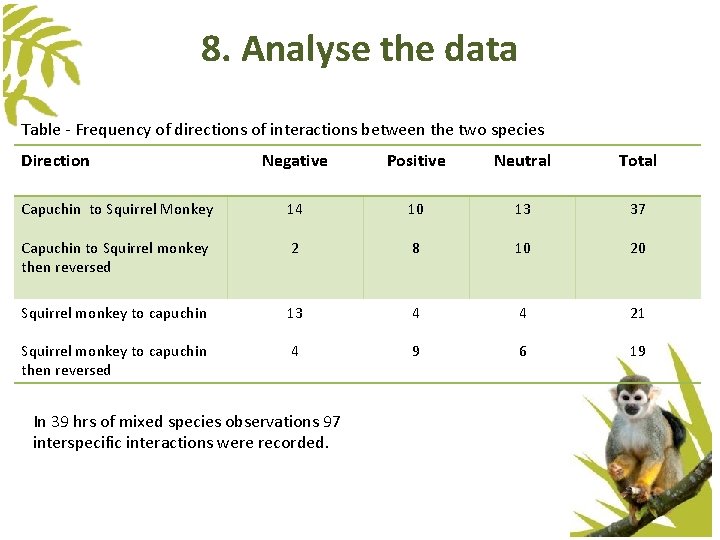 8. Analyse the data

Table - Frequency of directions of interactions between the two species

| Direction | Negative | Positive | Neutral | Total |
|---|---|---|---|---|
| Capuchin to Squirrel Monkey | 14 | 10 | 13 | 37 |
| Capuchin to Squirrel monkey then reversed | 2 | 8 | 10 | 20 |
| Squirrel monkey to capuchin | 13 | 4 | 4 | 21 |
| Squirrel monkey to capuchin then reversed | 4 | 9 | 6 | 19 |

In 39 hrs of mixed species observations 97 interspecific interactions were recorded.